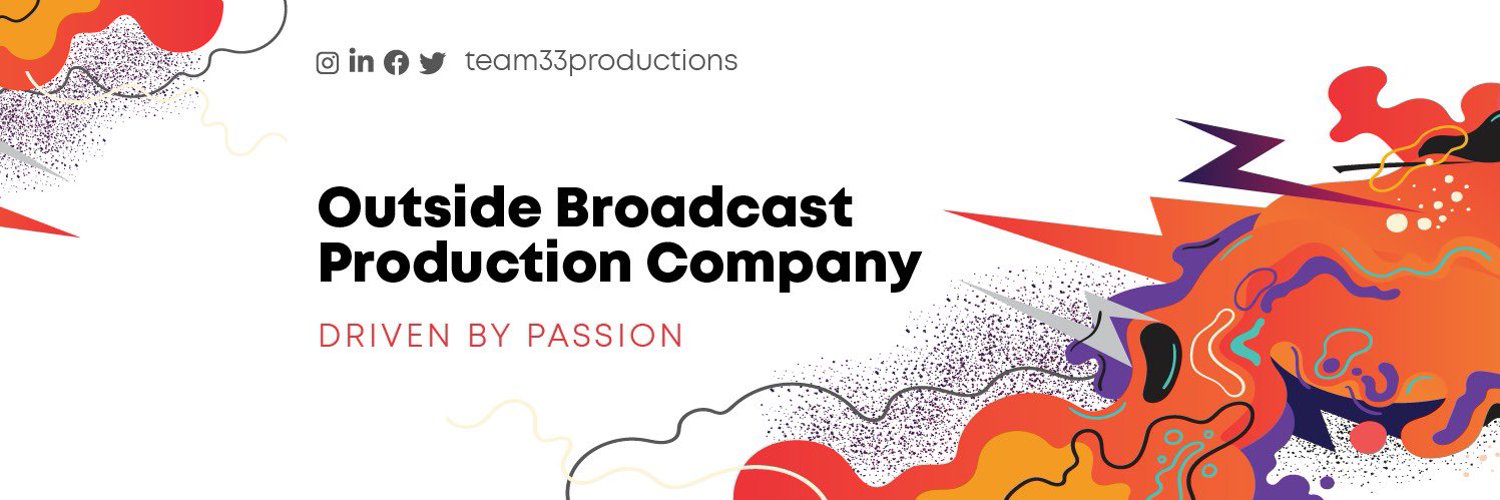 team33productions

Outside Broadcast Production Company

DRIVEN BY PASSION